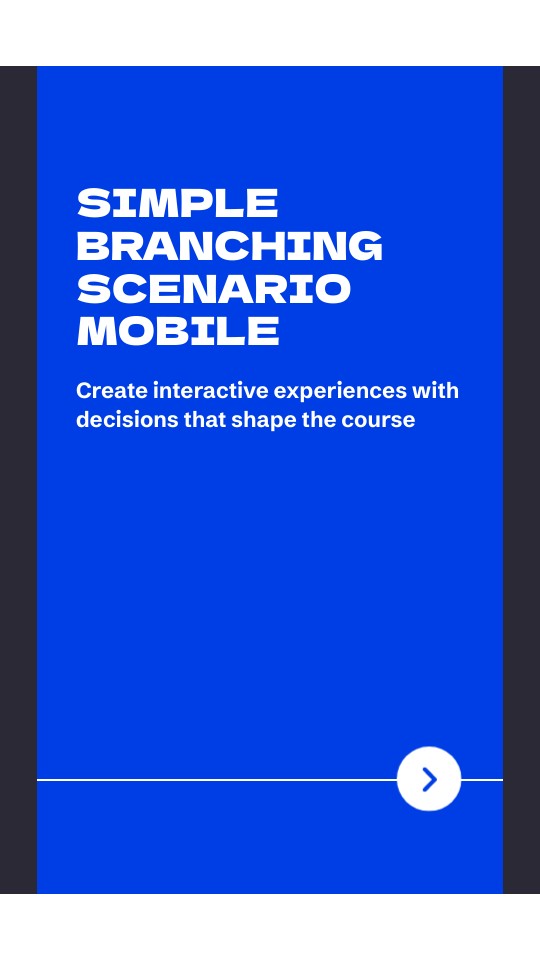 SIMPLE BRANCHING SCENARIO MOBILE

Create interactive experiences with decisions that shape the course